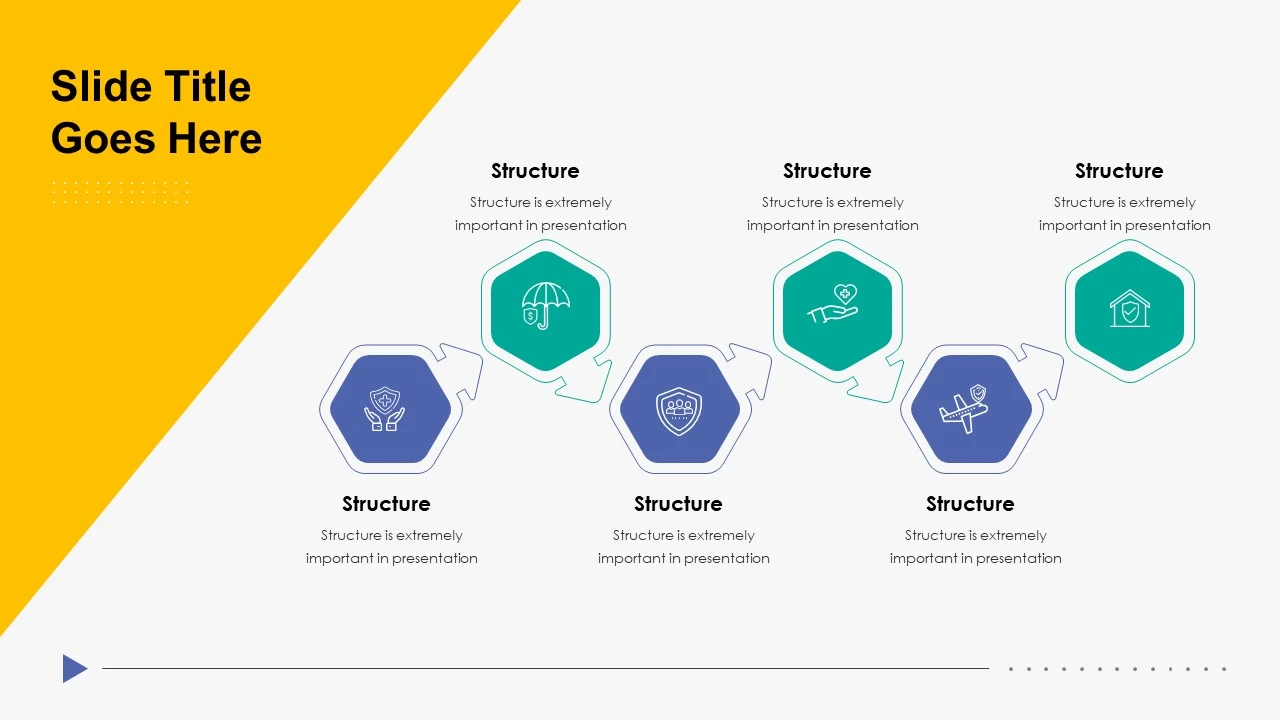 Slide Title Goes Here

Structure
Structure is extremely important in presentation

Structure
Structure is extremely important in presentation

Structure
Structure is extremely important in presentation

Structure
Structure is extremely important in presentation

Structure
Structure is extremely important in presentation

Structure
Structure is extremely important in presentation